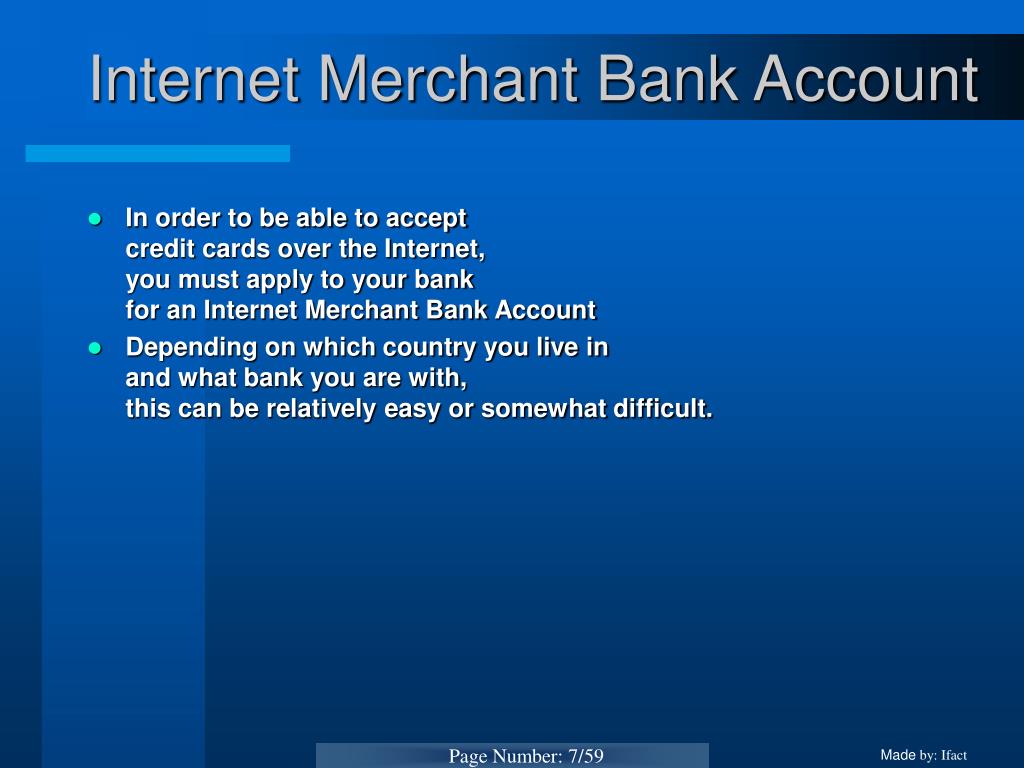 Internet Merchant Bank Account

- In order to be able to accept credit cards over the Internet, you must apply to your bank for an Internet Merchant Bank Account
- Depending on which country you live in and what bank you are with, this can be relatively easy or somewhat difficult.

Page Number: 7/59

Made by: Ifact